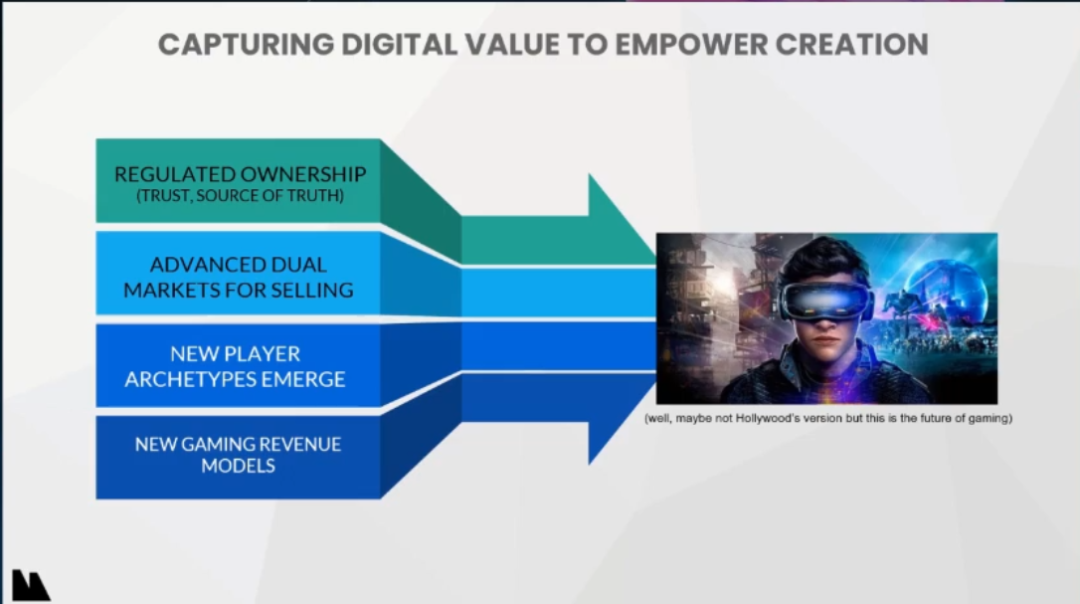 CAPTURING DIGITAL VALUE TO EMPOWER CREATION

REGULATED OWNERSHIP
(TRUST, SOURCE OF TRUTH)

ADVANCED DUAL MARKETS FOR SELLING

NEW PLAYER ARCHETYPES EMERGE

NEW GAMING REVENUE MODELS

(well, maybe not Hollywood's version but this is the future of gaming)